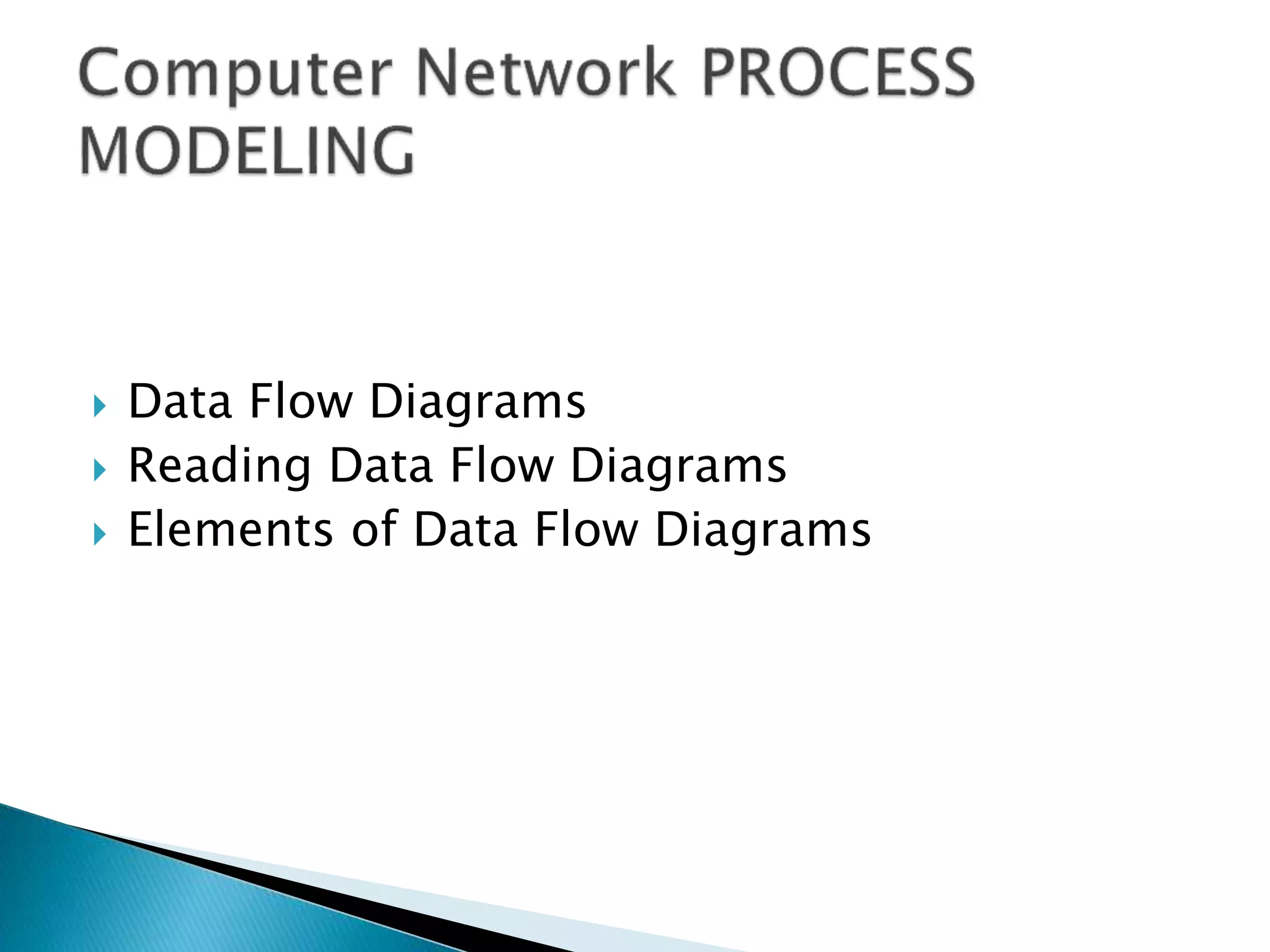 Computer Network PROCESS MODELING

Data Flow Diagrams
Reading Data Flow Diagrams
Elements of Data Flow Diagrams